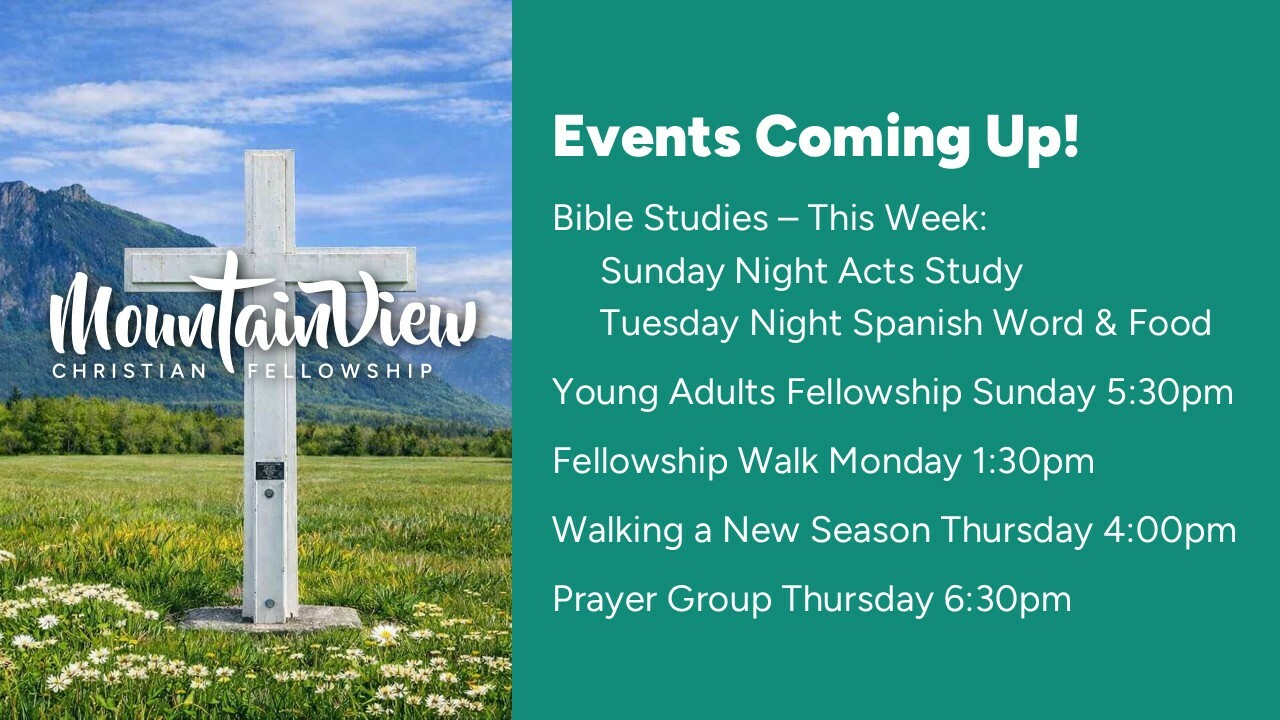 MountainView
CHRISTIAN FELLOWSHIP

Events Coming Up!

Bible Studies – This Week:
Sunday Night Acts Study
Tuesday Night Spanish Word & Food

Young Adults Fellowship Sunday 5:30pm

Fellowship Walk Monday 1:30pm

Walking a New Season Thursday 4:00pm

Prayer Group Thursday 6:30pm